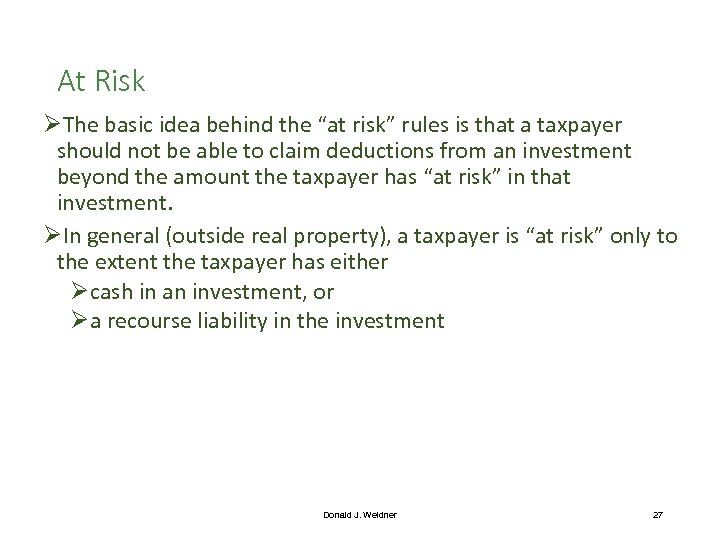 At Risk

➢The basic idea behind the “at risk” rules is that a taxpayer should not be able to claim deductions from an investment beyond the amount the taxpayer has “at risk” in that investment.

➢In general (outside real property), a taxpayer is “at risk” only to the extent the taxpayer has either

➢cash in an investment, or

➢a recourse liability in the investment

Donald J. Weidner

27